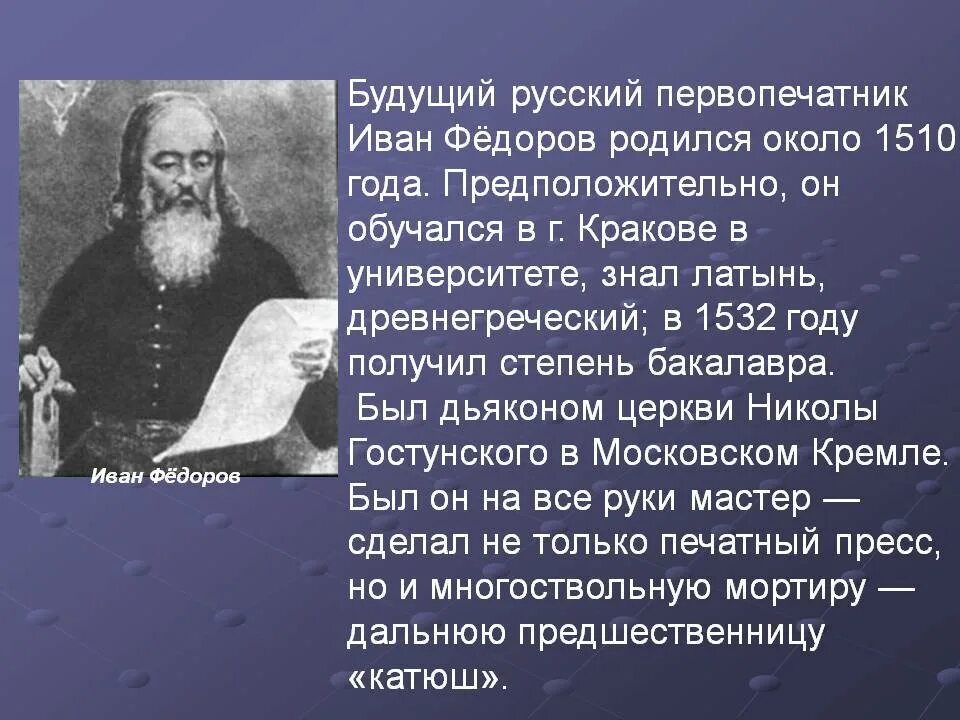 Иван Фёдоров

Будущий русский первопечатник Иван Фёдоров родился около 1510 года. Предположительно, он обучался в г. Кракове в университете, знал латынь, древнегреческий; в 1532 году получил степень бакалавра.
Был дьяконом церкви Николы Гостунского в Московском Кремле. Был он на все руки мастер — сделал не только печатный пресс, но и многоствольную мортиру — дальнюю предшественницу «катюш».